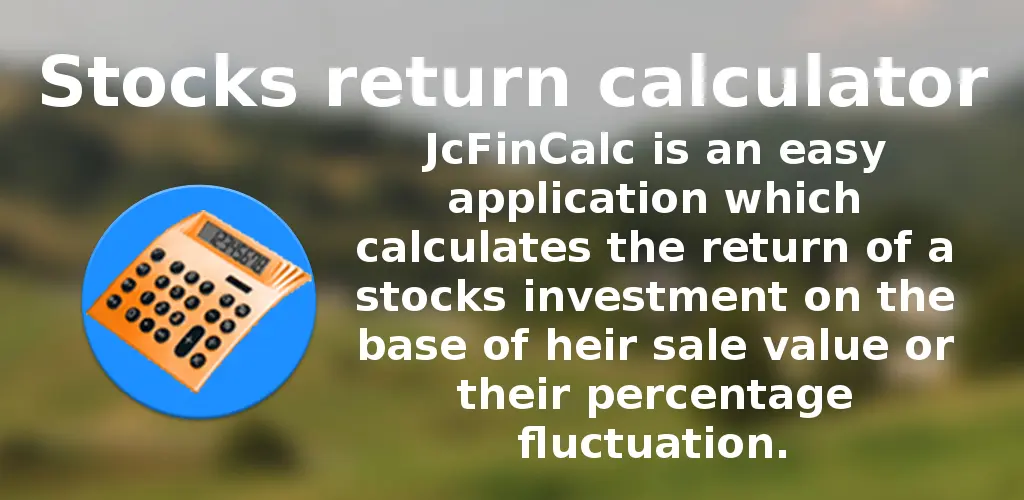 Stocks return calculator

JcFinCalc is an easy application which calculates the return of a stocks investment on the base of heir sale value or their percentage fluctuation.